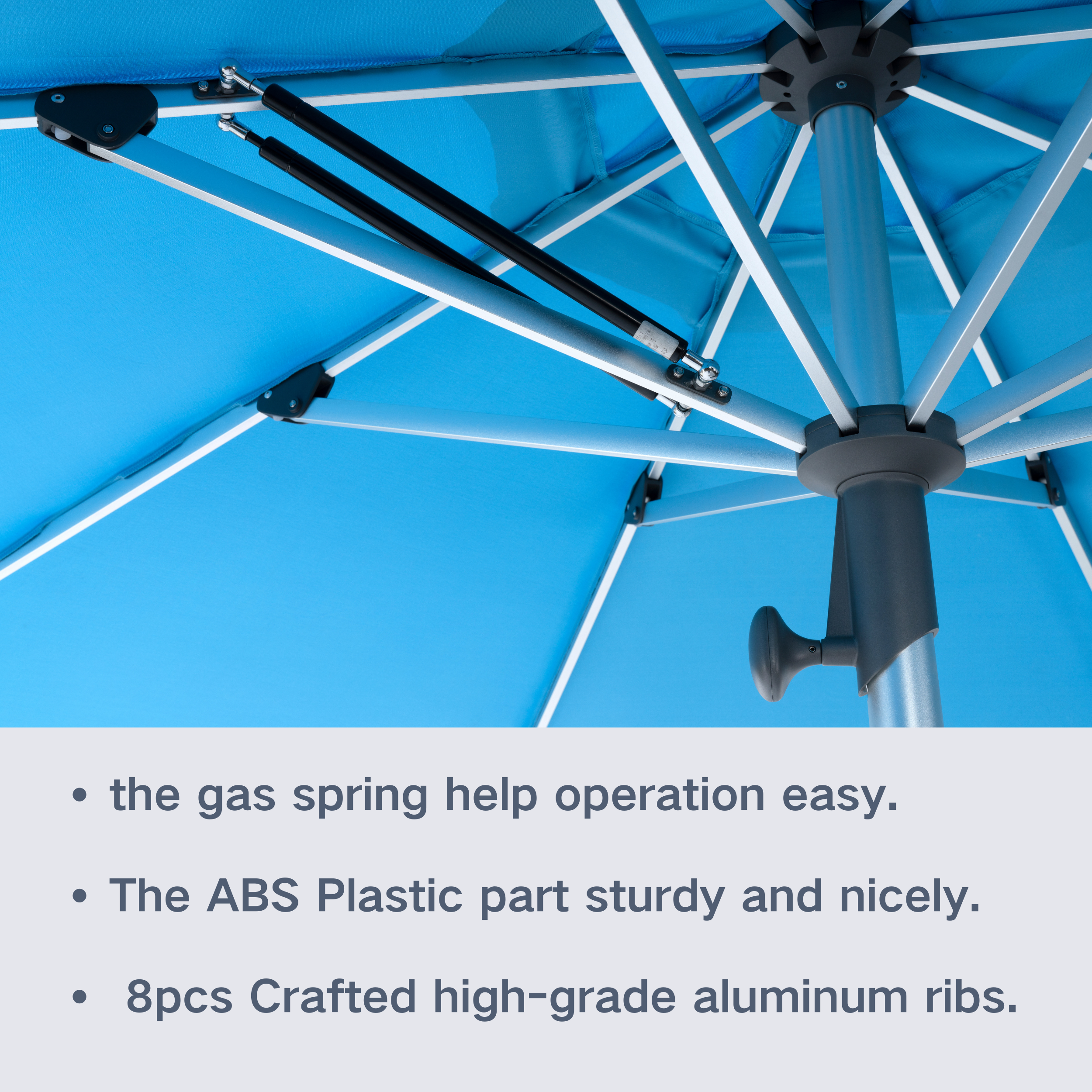 • the gas spring help operation easy.

• The ABS Plastic part sturdy and nicely.

• 8pcs Crafted high-grade aluminum ribs.